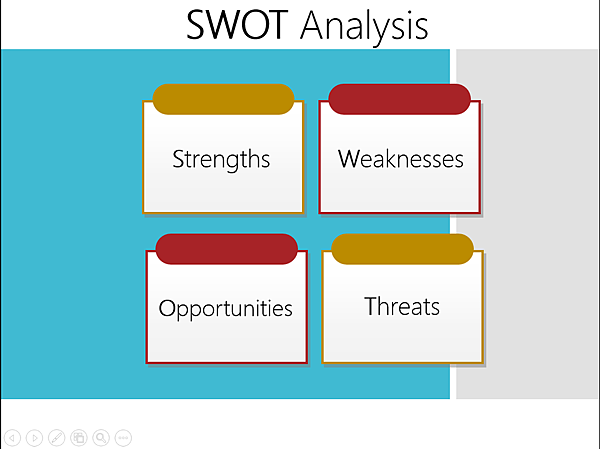 SWOT Analysis

Strengths

Weaknesses

Opportunities

Threats